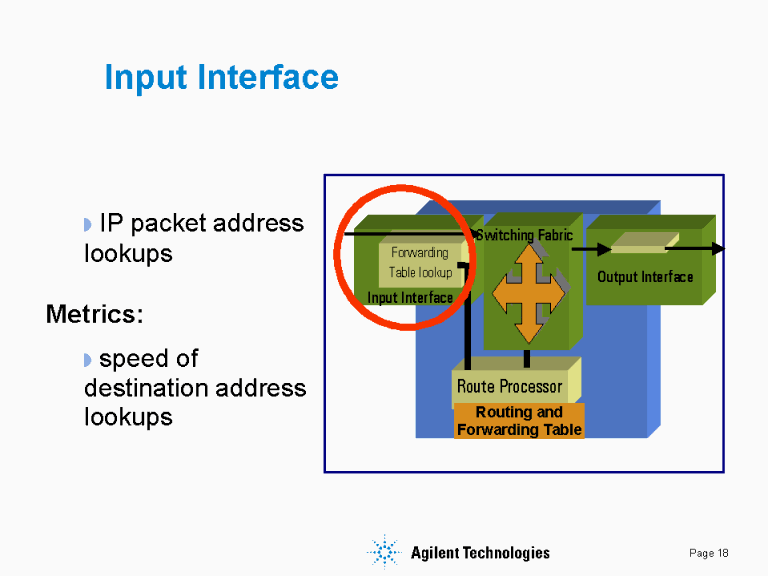 Input Interface

IP packet address lookups

Metrics:

speed of destination address lookups

Forwarding Table lookup
Input Interface
Switching Fabric
Output Interface
Route Processor
Routing and Forwarding Table

Agilent Technologies

Page 18